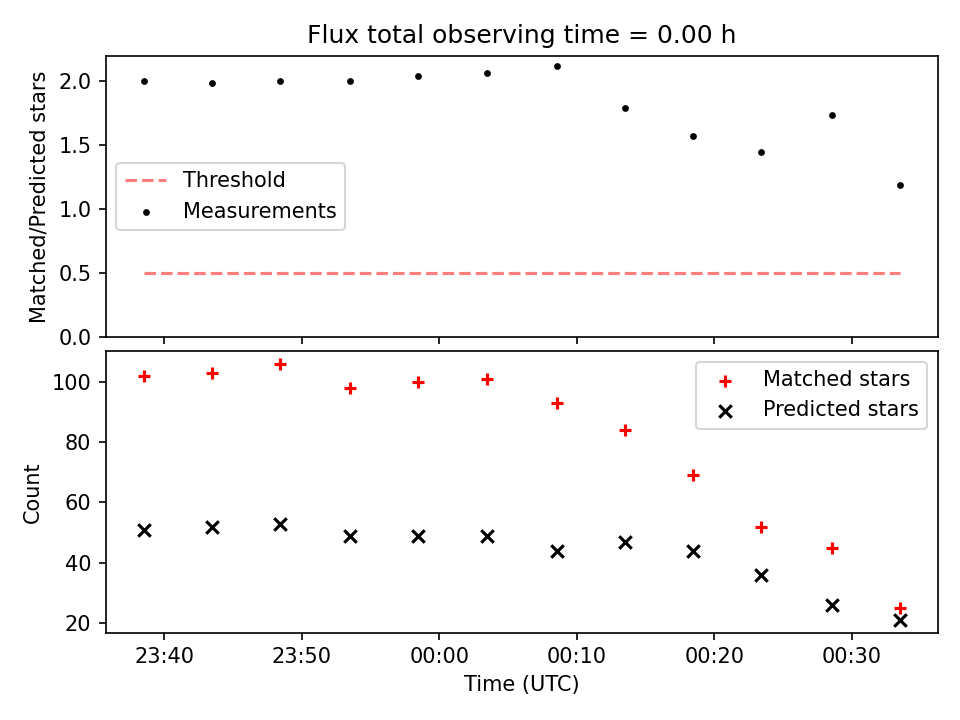 Flux total observing time = 0.00 h

Matched/Predicted stars

2.0
1.5
1.0
0.5
0.0

Threshold
Measurements

Count

100
80
60
40
20

Matched stars
Predicted stars

23:40
23:50
00:00
00:10
00:20
00:30

Time (UTC)